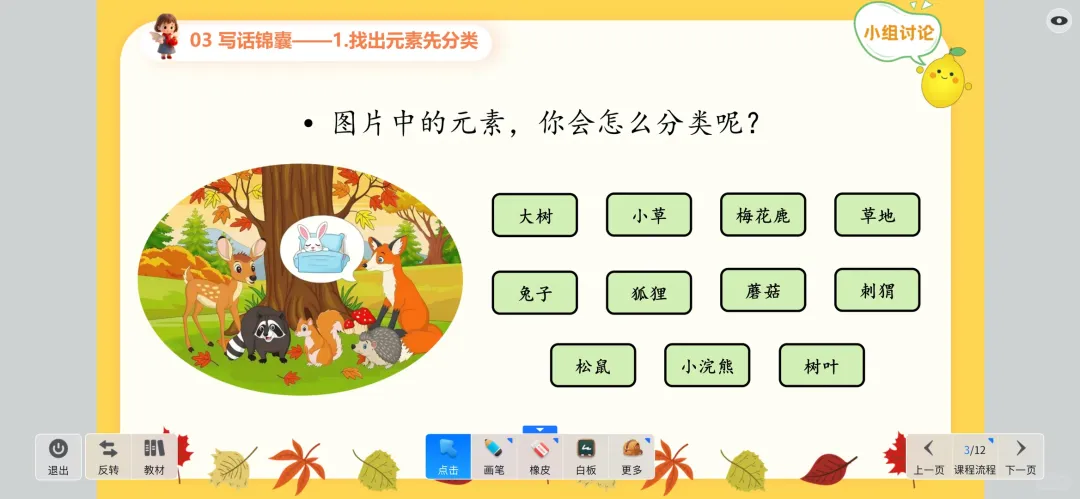 03 写话锦囊——1.找出元素先分类

小组讨论

• 图片中的元素，你会怎么分类呢？

大树　小草　梅花鹿　草地

兔子　狐狸　蘑菇　刺猬

松鼠　小浣熊　树叶

退出　反转　教材　点击　画笔　橡皮　白板　更多　上一页　3/12 课程流程　下一页